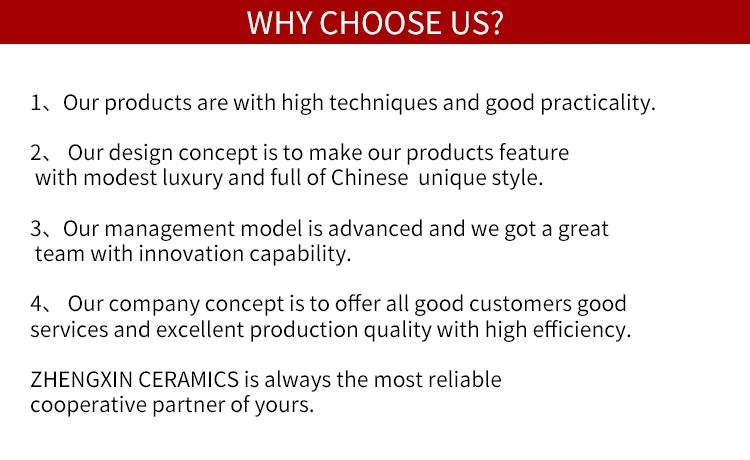 WHY CHOOSE US?

1、Our products are with high techniques and good practicality.

2、 Our design concept is to make our products feature with modest luxury and full of Chinese unique style.

3、Our management model is advanced and we got a great team with innovation capability.

4、 Our company concept is to offer all good customers good services and excellent production quality with high efficiency.

ZHENGXIN CERAMICS is always the most reliable cooperative partner of yours.